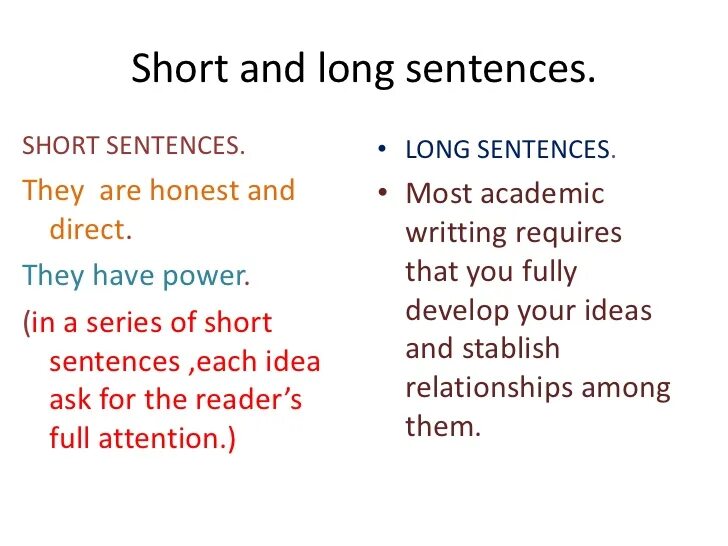 Short and long sentences.

SHORT SENTENCES.

They are honest and direct.

They have power.

(in a series of short sentences ,each idea ask for the reader's full attention.)

• LONG SENTENCES.

• Most academic writting requires that you fully develop your ideas and stablish relationships among them.